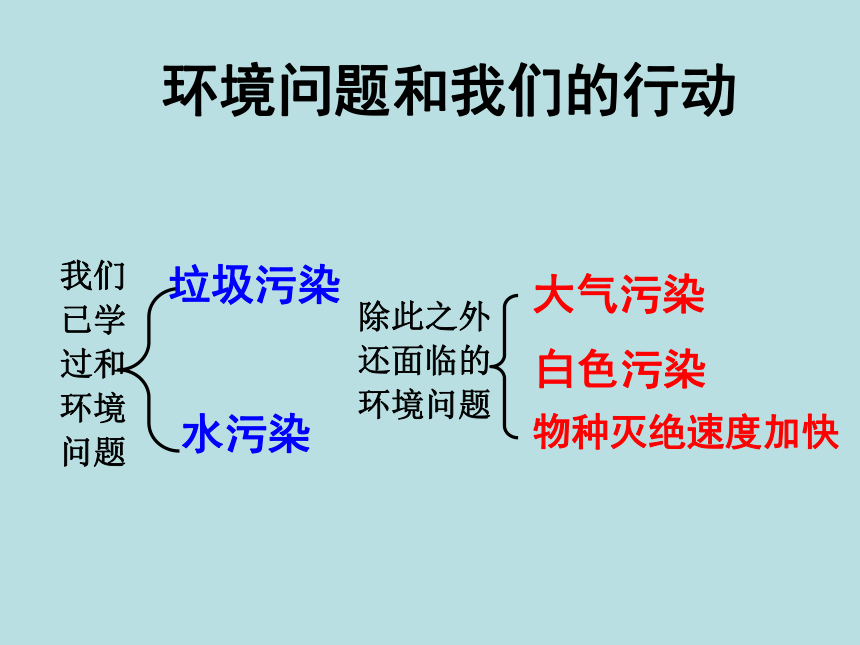 环境问题和我们的行动

我们已学过和环境问题

垃圾污染

水污染

除此之外还面临的环境问题

大气污染

白色污染

物种灭绝速度加快